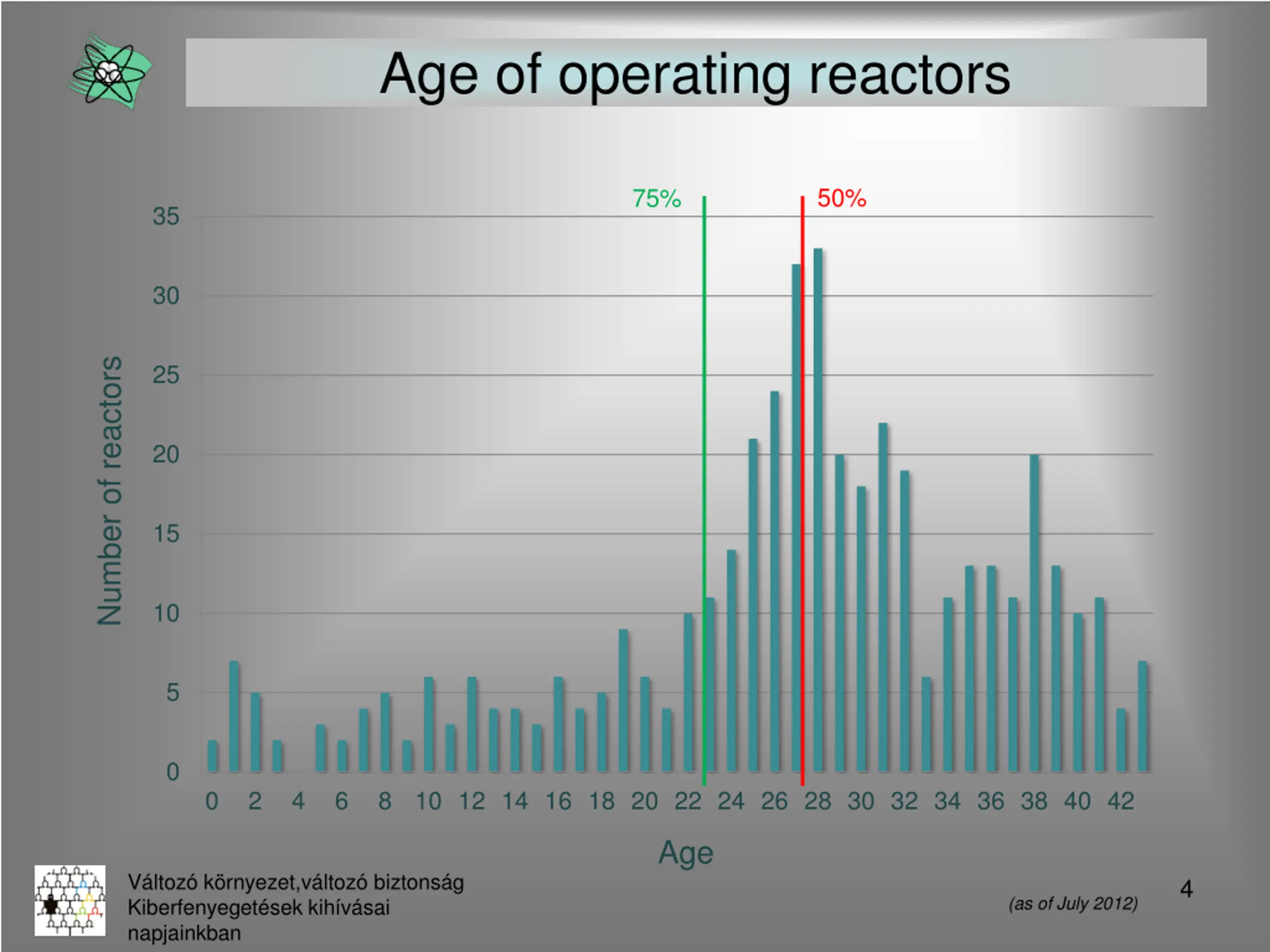 Age of operating reactors

75%
50%

Number of reactors

35
30
25
20
15
10
5
0

0 2 4 6 8 10 12 14 16 18 20 22 24 26 28 30 32 34 36 38 40 42

Age

Változó környezet,változó biztonság
Kiberfenyegetések kihívásai napjainkban

(as of July 2012)

4